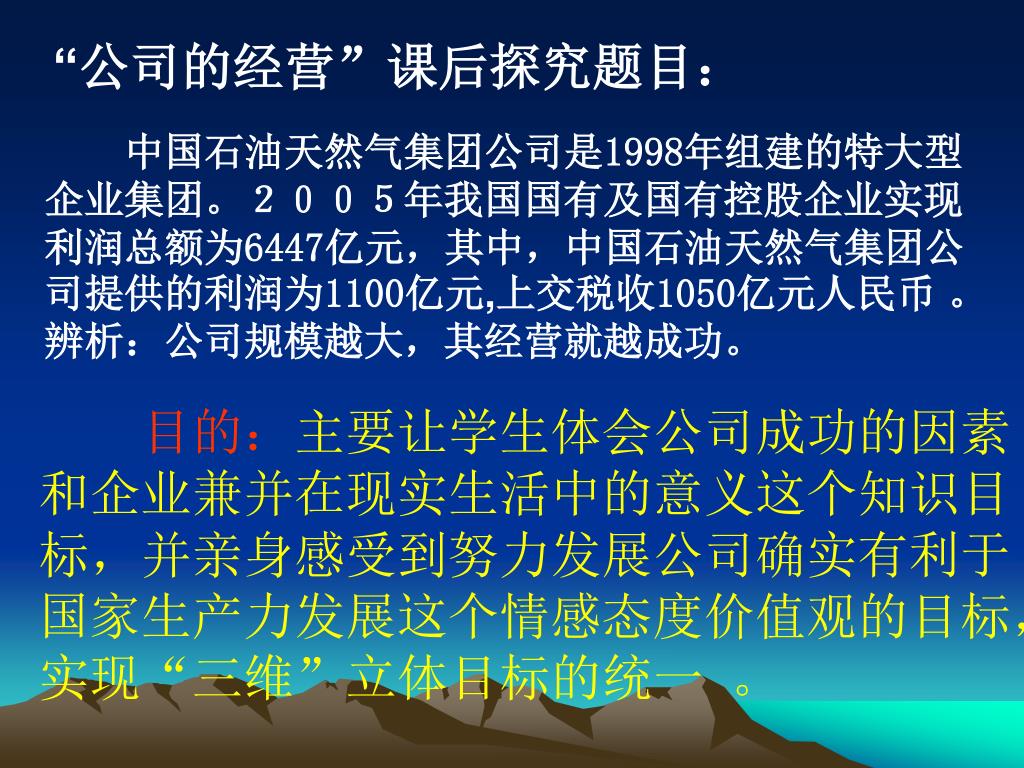 “公司的经营”课后探究题目：

中国石油天然气集团公司是1998年组建的特大型企业集团。２００５年我国国有及国有控股企业实现利润总额为6447亿元，其中，中国石油天然气集团公司提供的利润为1100亿元,上交税收1050亿元人民币 。辨析：公司规模越大，其经营就越成功。

目的：主要让学生体会公司成功的因素和企业兼并在现实生活中的意义这个知识目标，并亲身感受到努力发展公司确实有利于国家生产力发展这个情感态度价值观的目标，实现“三维”立体目标的统一 。